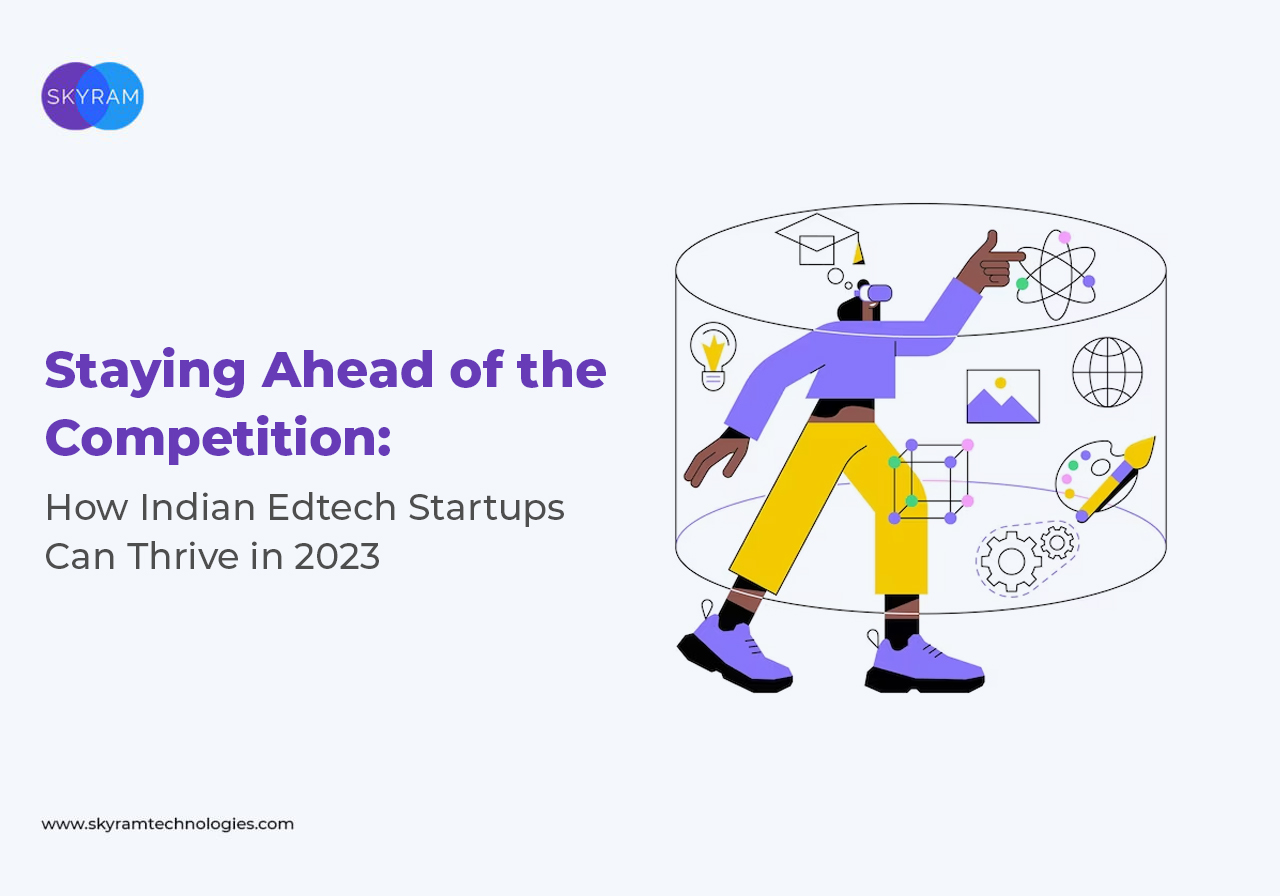 SKYRAM

Staying Ahead of the Competition:

How Indian Edtech Startups Can Thrive in 2023

www.skyramtechnologies.com